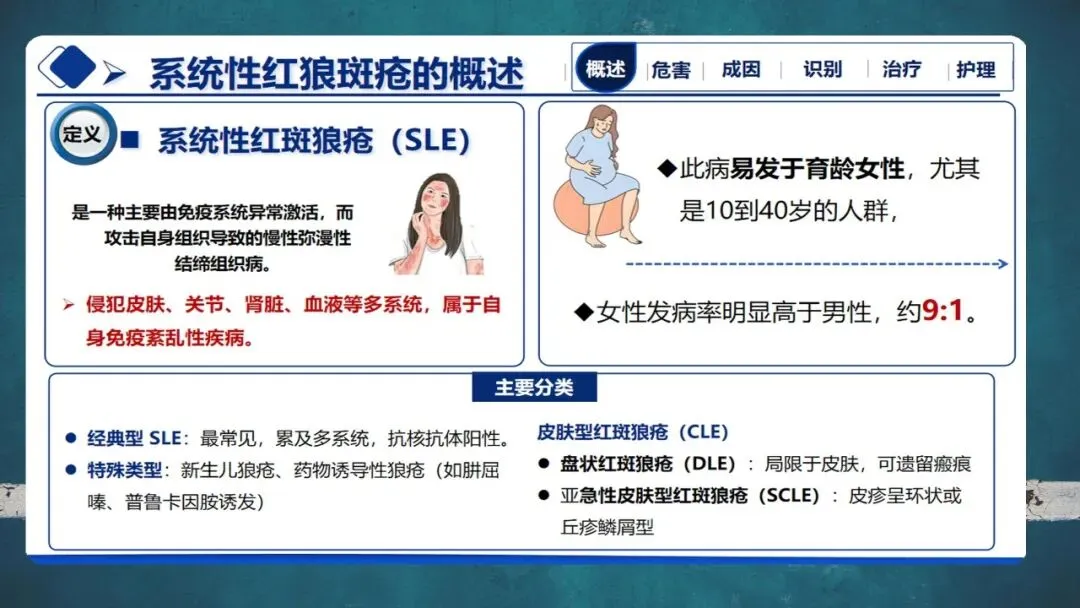 系统性红狼斑疮的概述

概述 | 危害 | 成因 | 识别 | 治疗 | 护理

定义

■ 系统性红斑狼疮（SLE）

是一种主要由免疫系统异常激活，而攻击自身组织导致的慢性弥漫性结缔组织病。

➢ 侵犯皮肤、关节、肾脏、血液等多系统，属于自身免疫紊乱性疾病。

◆此病易发于育龄女性，尤其是10到40岁的人群，

◆女性发病率明显高于男性，约9:1。

主要分类

● 经典型 SLE：最常见，累及多系统，抗核抗体阳性。

● 特殊类型：新生儿狼疮、药物诱导性狼疮（如肼屈嗪、普鲁卡因胺诱发）

皮肤型红斑狼疮（CLE）

● 盘状红斑狼疮（DLE）：局限于皮肤，可遗留瘢痕

● 亚急性皮肤型红斑狼疮（SCLE）：皮疹呈环状或丘疹鳞屑型